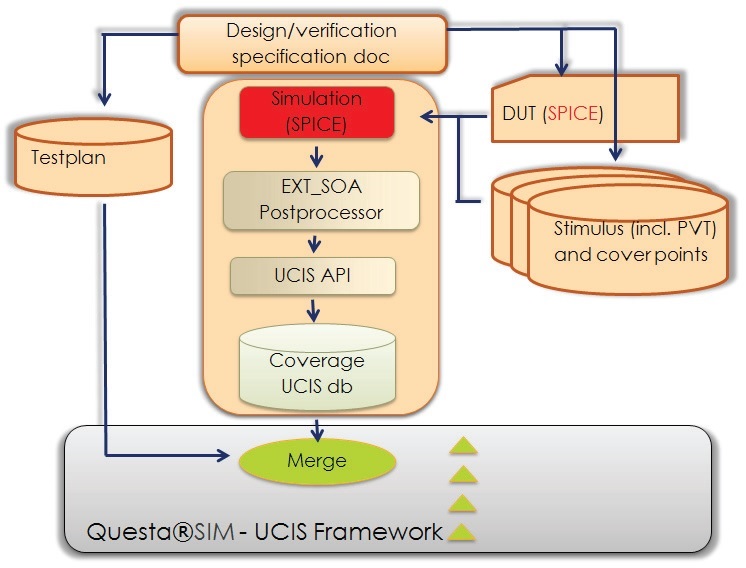 Design/verification specification doc

Testplan

Simulation (SPICE)

EXT_SOA Postprocessor

UCIS API

Coverage UCIS db

DUT (SPICE)

Stimulus (incl. PVT) and cover points

Merge

Questa®SIM - UCIS Framework